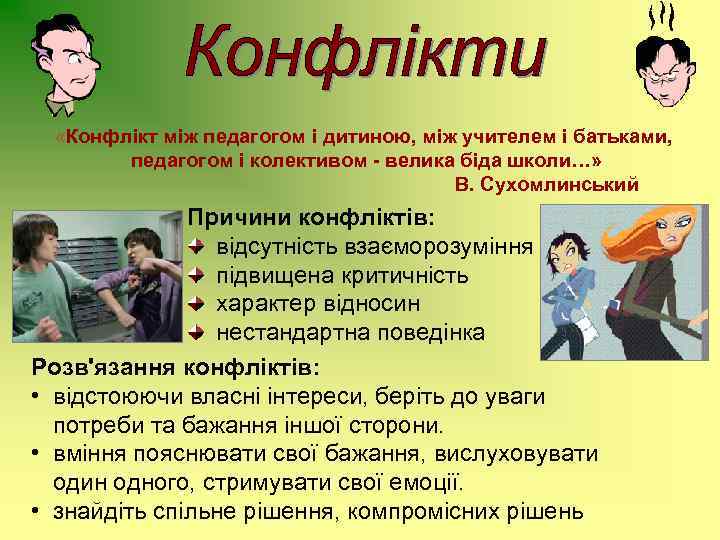 Конфлікти

«Конфлікт між педагогом і дитиною, між учителем і батьками, педагогом і колективом - велика біда школи…»
В. Сухомлинський

Причини конфліктів:
відсутність взаєморозуміння
підвищена критичність
характер відносин
нестандартна поведінка

Розв'язання конфліктів:
• відстоюючи власні інтереси, беріть до уваги потреби та бажання іншої сторони.
• вміння пояснювати свої бажання, вислуховувати один одного, стримувати свої емоції.
• знайдіть спільне рішення, компромісних рішень